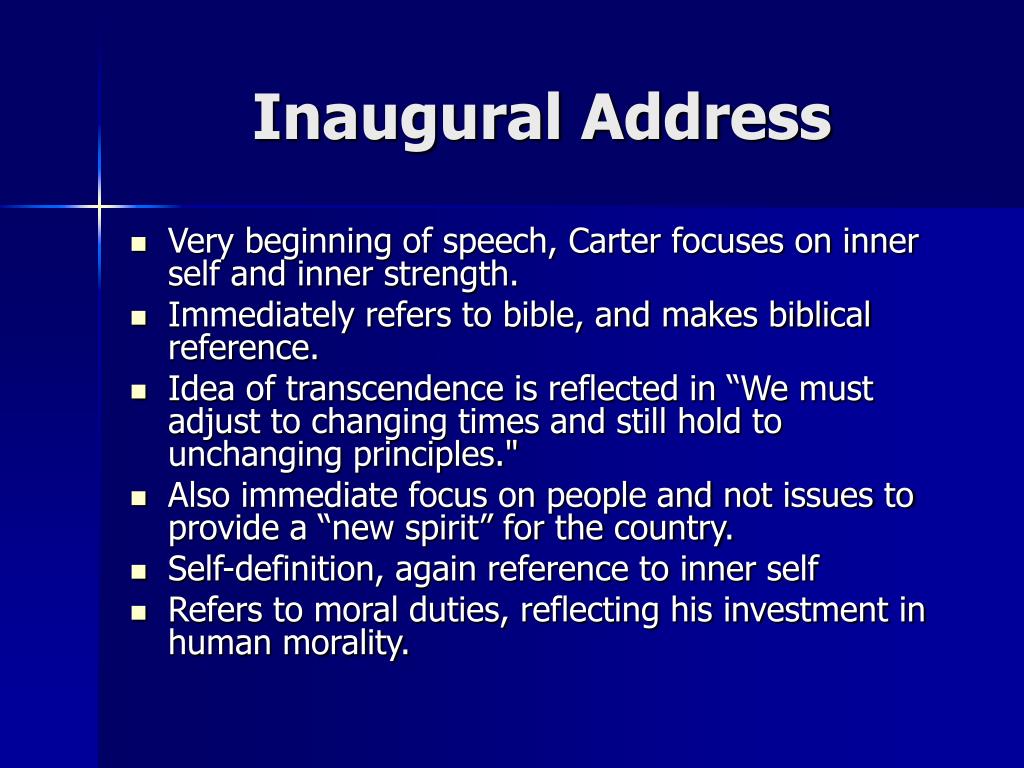 Inaugural Address

- Very beginning of speech, Carter focuses on inner self and inner strength.
- Immediately refers to bible, and makes biblical reference.
- Idea of transcendence is reflected in “We must adjust to changing times and still hold to unchanging principles."
- Also immediate focus on people and not issues to provide a “new spirit” for the country.
- Self-definition, again reference to inner self
- Refers to moral duties, reflecting his investment in human morality.